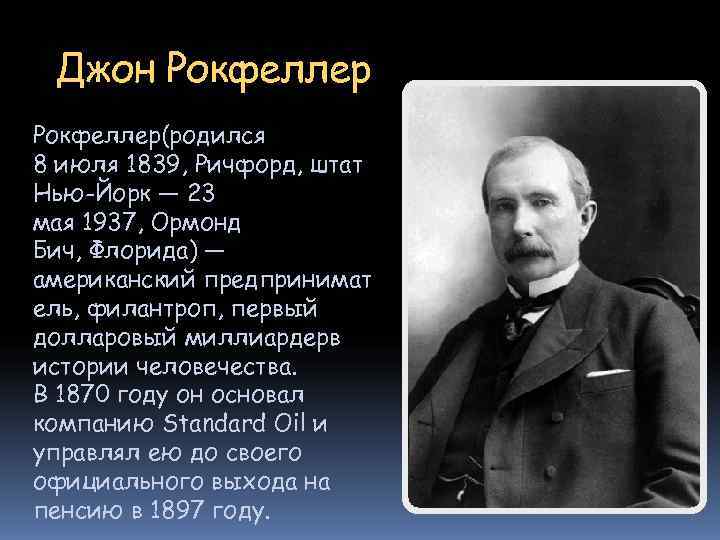 Джон Рокфеллер

Рокфеллер(родился 8 июля 1839, Ричфорд, штат Нью-Йорк — 23 мая 1937, Ормонд Бич, Флорида) — американский предприниматель, филантроп, первый долларовый миллиардерв истории человечества. В 1870 году он основал компанию Standard Oil и управлял ею до своего официального выхода на пенсию в 1897 году.